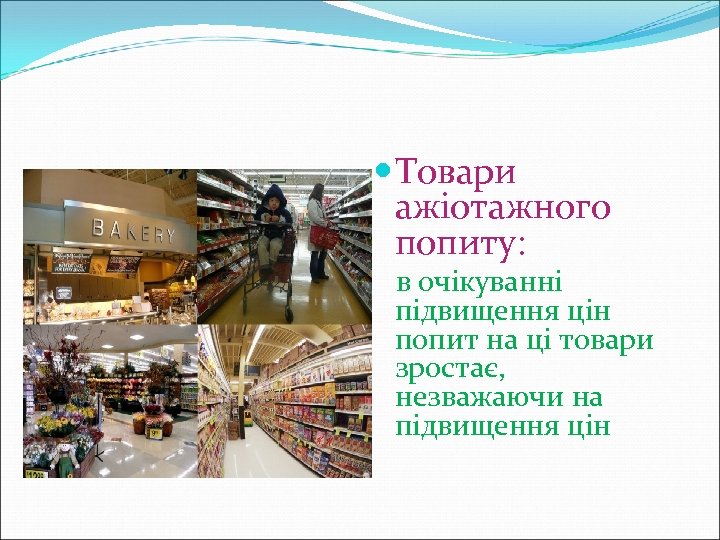 BAKERY

Товари ажіотажного попиту:

в очікуванні підвищення цін попит на ці товари зростає, незважаючи на підвищення цін